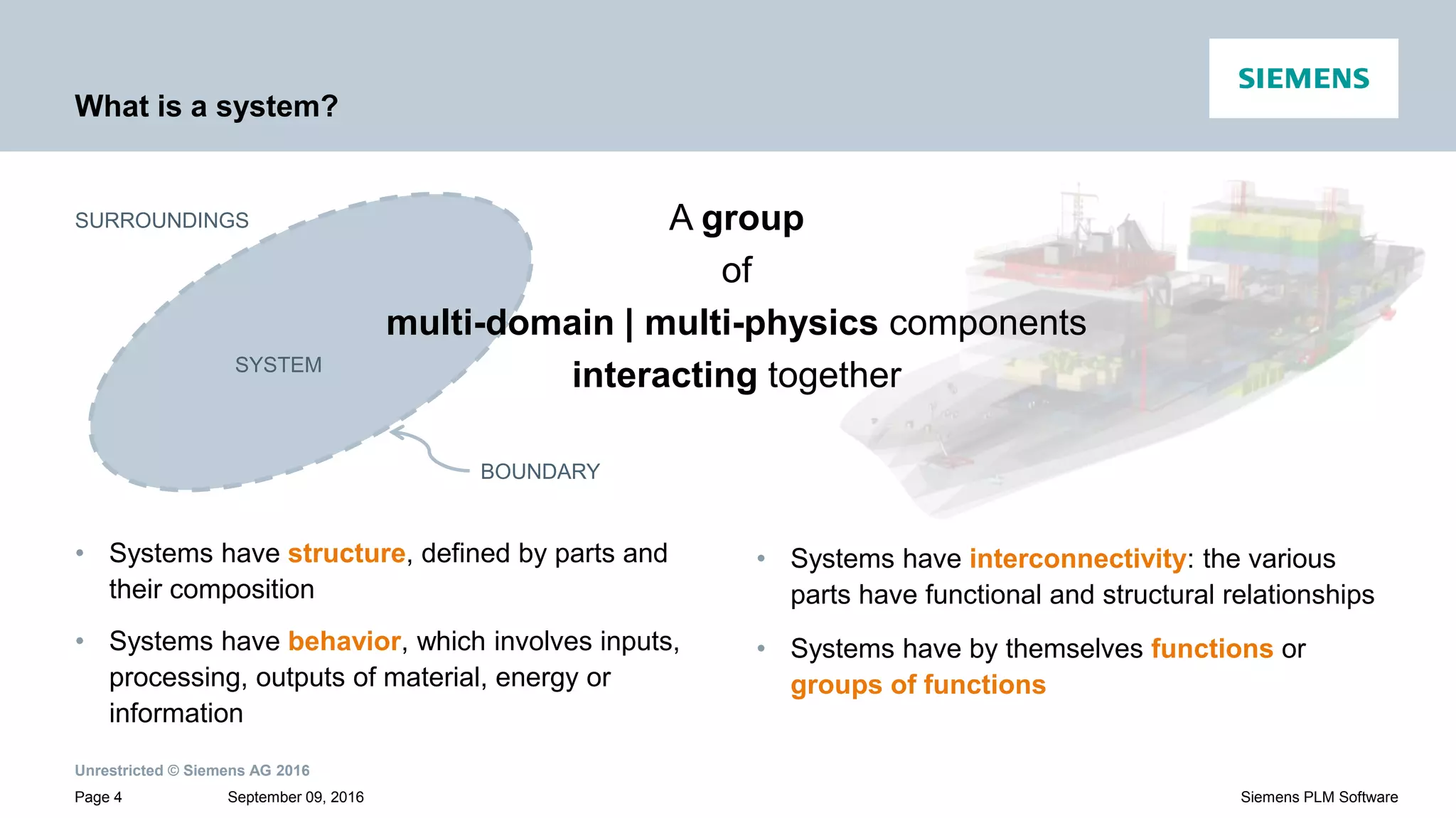 What is a system?

SIEMENS

SURROUNDINGS

SYSTEM

BOUNDARY

A group
of
multi-domain | multi-physics components
interacting together

• Systems have structure, defined by parts and their composition

• Systems have behavior, which involves inputs, processing, outputs of material, energy or information

• Systems have interconnectivity: the various parts have functional and structural relationships

• Systems have by themselves functions or groups of functions

Unrestricted © Siemens AG 2016

Page 4 September 09, 2016 Siemens PLM Software